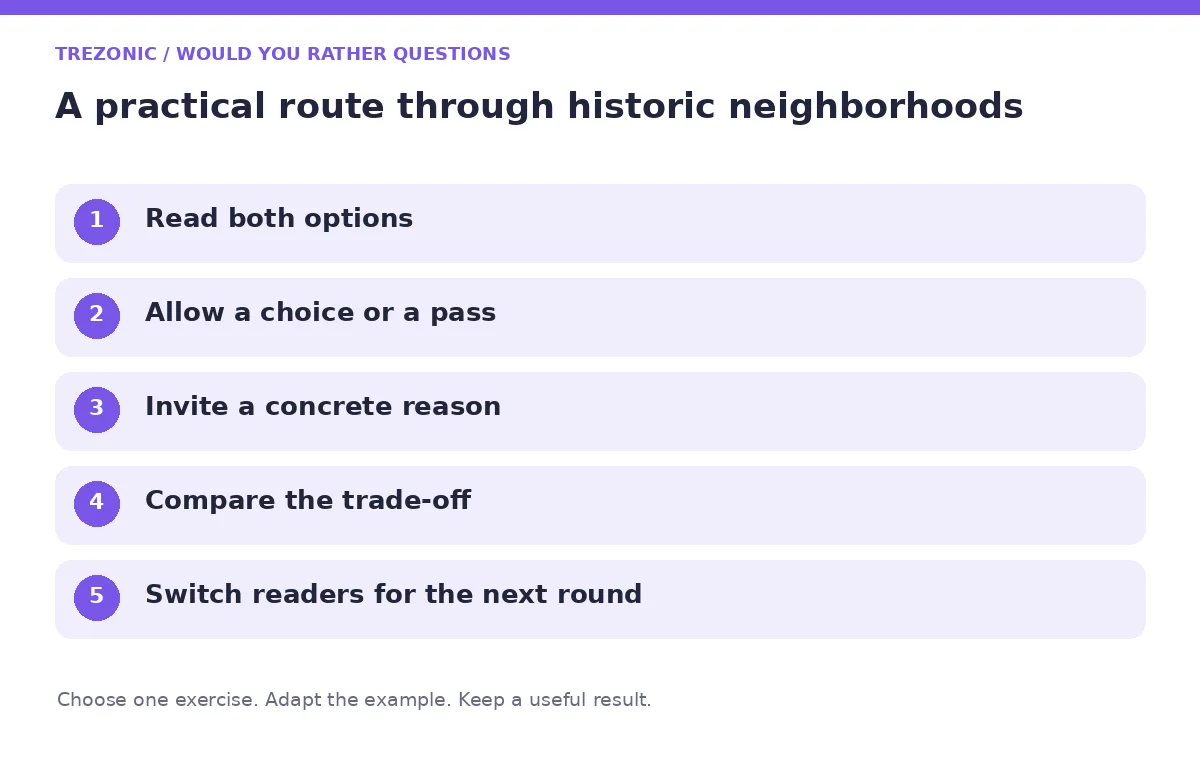 TREZONIC / WOULD YOU RATHER QUESTIONS

A practical route through historic neighborhoods

1 Read both options

2 Allow a choice or a pass

3 Invite a concrete reason

4 Compare the trade-off

5 Switch readers for the next round

Choose one exercise. Adapt the example. Keep a useful result.